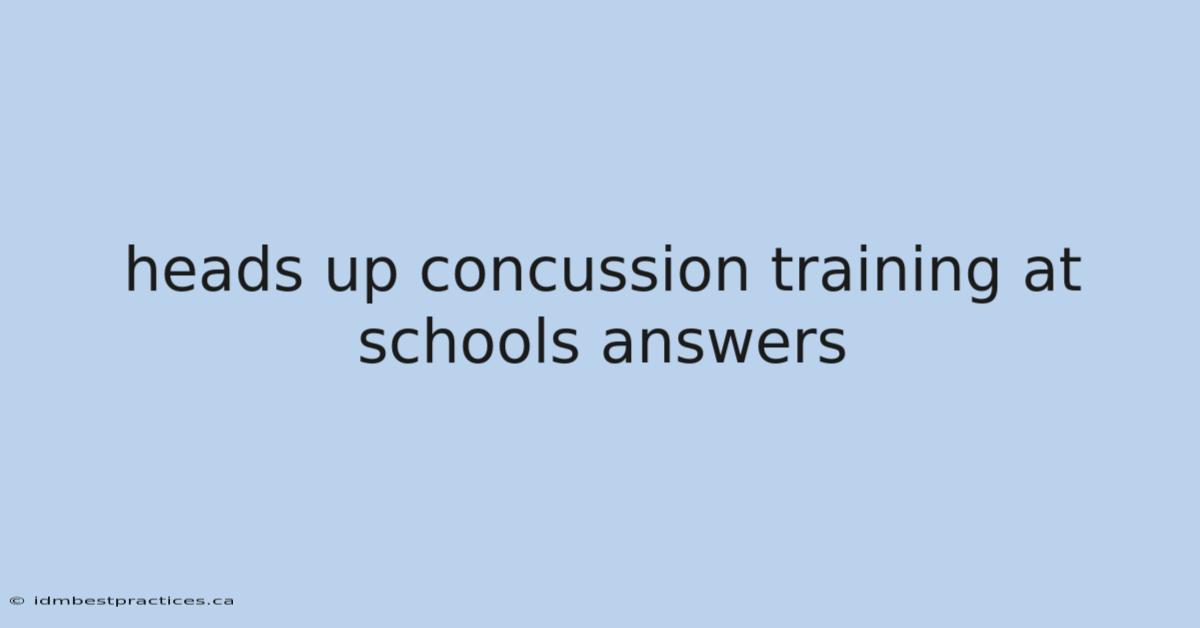 heads up concussion training at schools answers

© idmbestpractices.ca